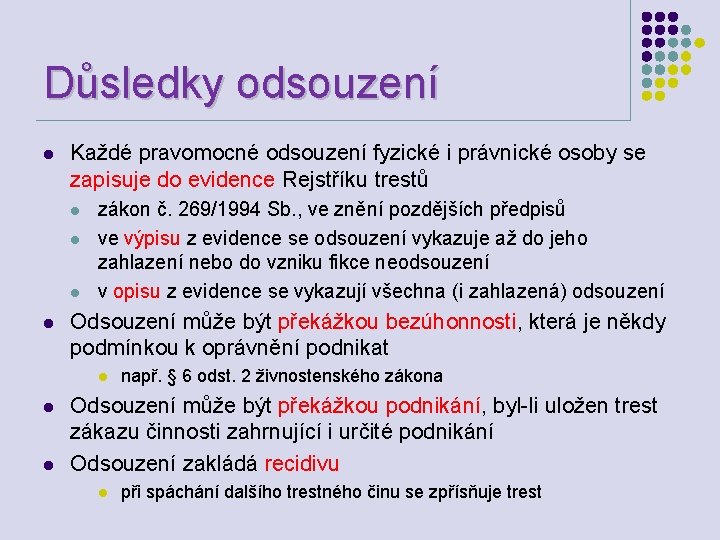 Důsledky odsouzení

- Každé pravomocné odsouzení fyzické i právnické osoby se zapisuje do evidence Rejstříku trestů
  - zákon č. 269/1994 Sb., ve znění pozdějších předpisů
  - ve výpisu z evidence se odsouzení vykazuje až do jeho zahlazení nebo do vzniku fikce neodsouzení
  - v opisu z evidence se vykazují všechna (i zahlazená) odsouzení
- Odsouzení může být překážkou bezúhonnosti, která je někdy podmínkou k oprávnění podnikat
  - např. § 6 odst. 2 živnostenského zákona
- Odsouzení může být překážkou podnikání, byl-li uložen trest zákazu činnosti zahrnující i určité podnikání
- Odsouzení zakládá recidivu
  - při spáchání dalšího trestného činu se zpřísňuje trest